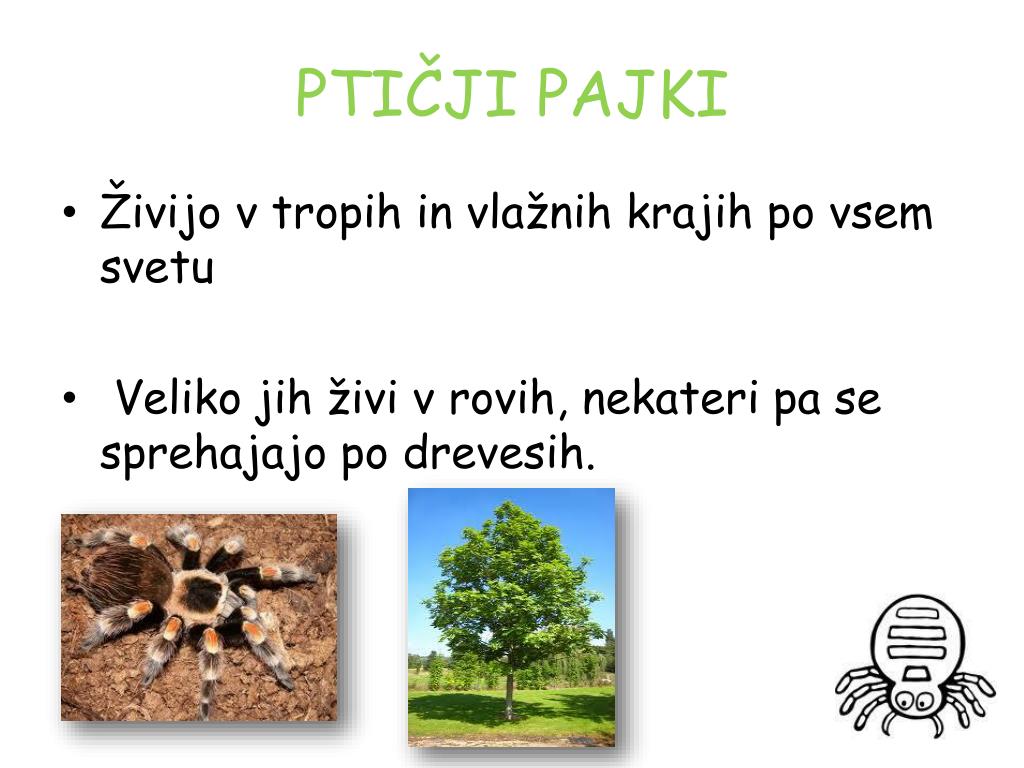 PTIČJI PAJKI

• Živijo v tropih in vlažnih krajih po vsem svetu

• Veliko jih živi v rovih, nekateri pa se sprehajajo po drevesih.